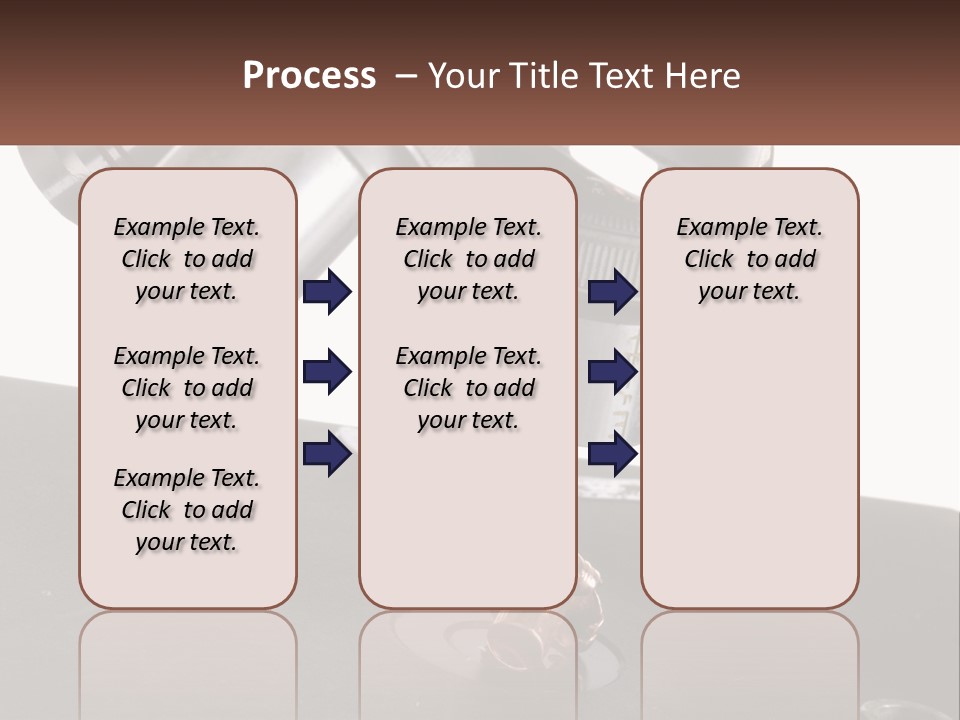 Process – Your Title Text Here

Example Text. Click to add your text.

Example Text. Click to add your text.

Example Text. Click to add your text.

Example Text. Click to add your text.

Example Text. Click to add your text.

Example Text. Click to add your text.